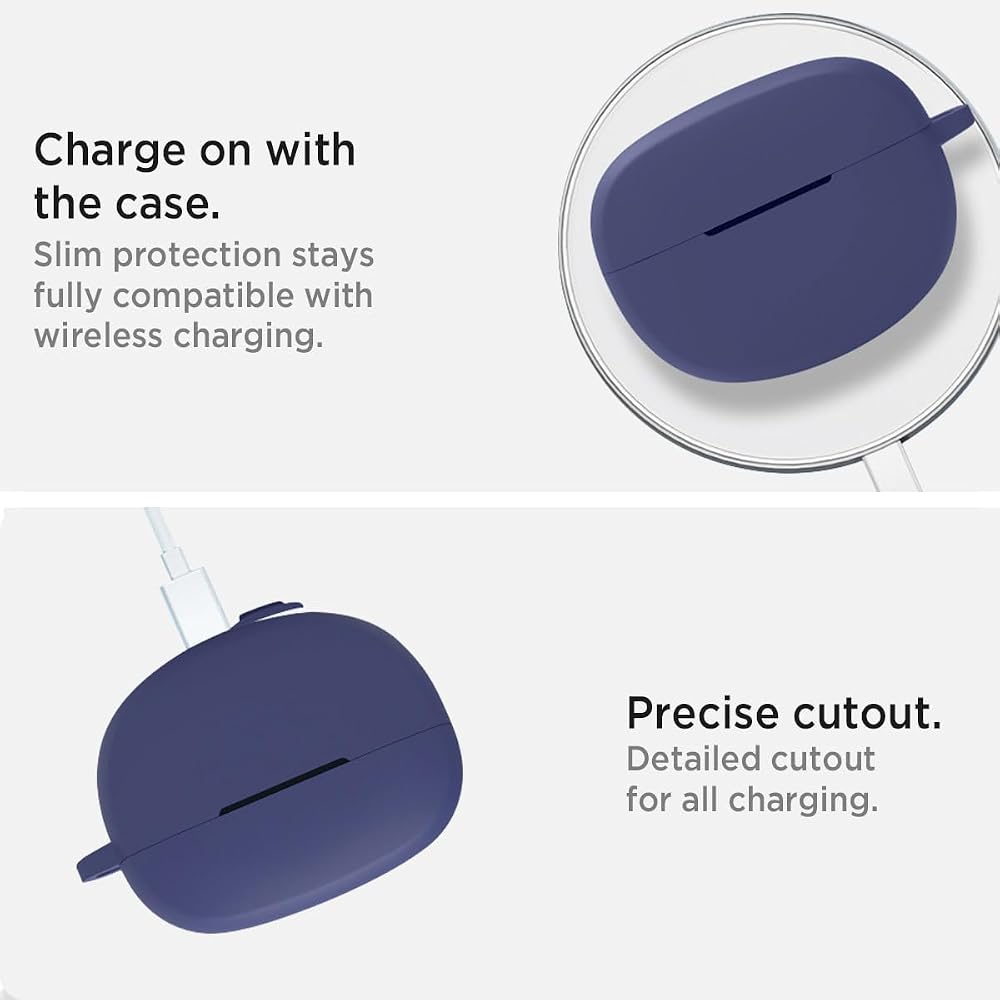 Charge on with the case.
Slim protection stays fully compatible with wireless charging.

Precise cutout.
Detailed cutout for all charging.